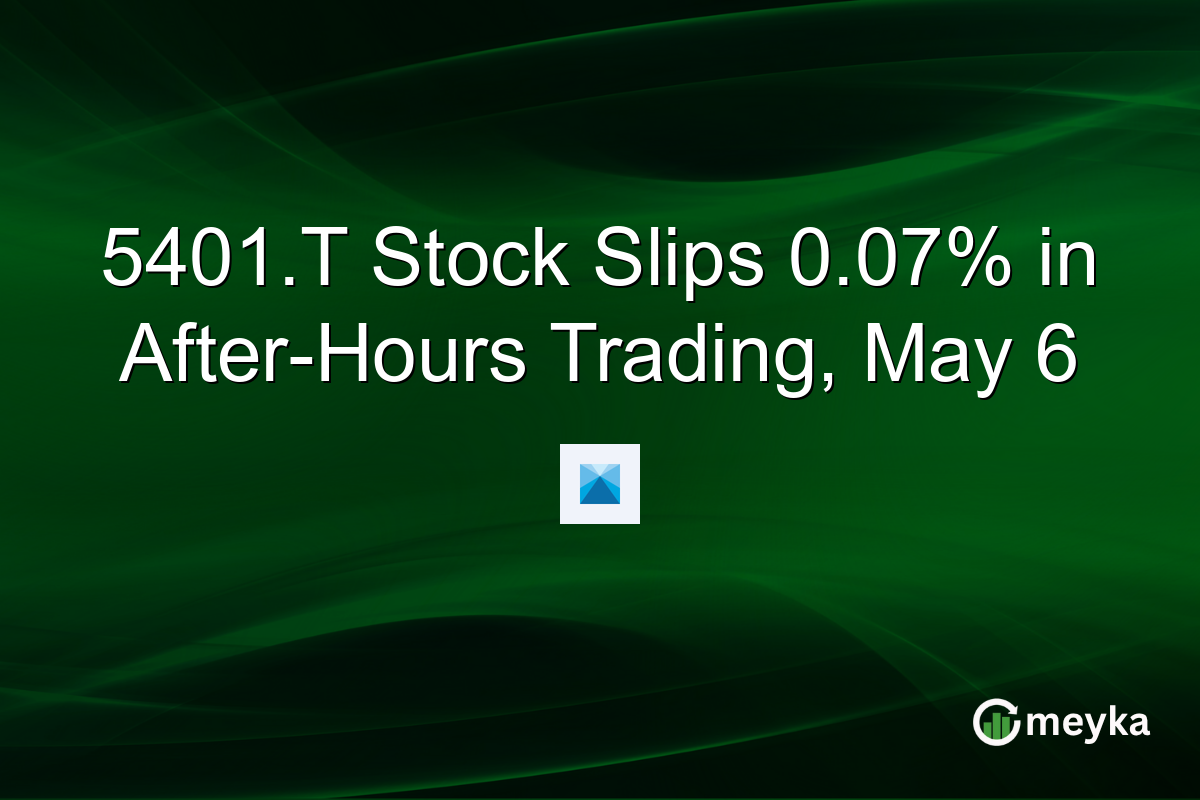 5401.T Stock Slips 0.07% in After-Hours Trading, May 6

meyka